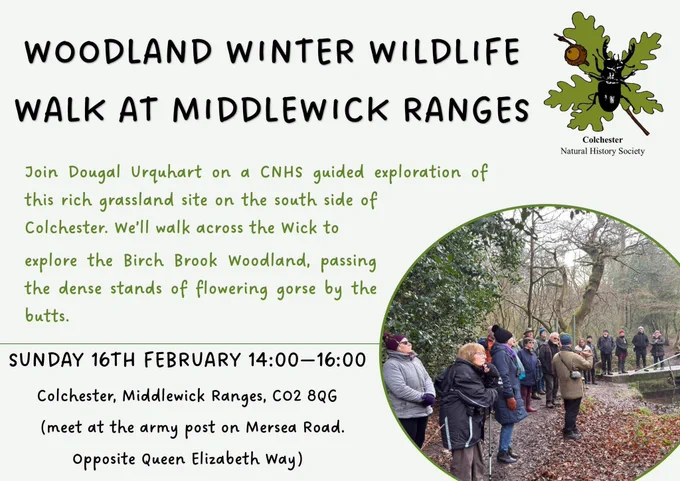 WOODLAND WINTER WILDLIFE WALK AT MIDDLEWICK RANGES

Colchester
Natural History Society

Join Dougal Urquhart on a CNHS guided exploration of this rich grassland site on the south side of Colchester. We'll walk across the Wick to explore the Birch Brook Woodland, passing the dense stands of flowering gorse by the butts.

SUNDAY 16TH FEBRUARY 14:00—16:00

Colchester, Middlewick Ranges, CO2 8QG

(meet at the army post on Mersea Road. Opposite Queen Elizabeth Way)